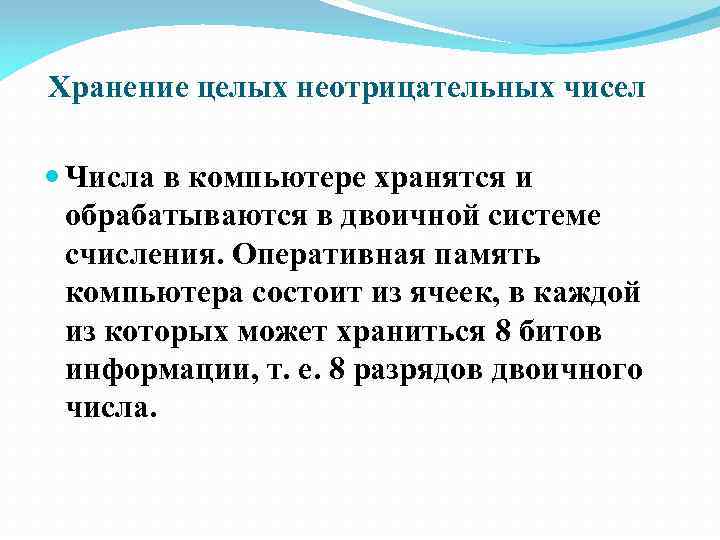 Хранение целых неотрицательных чисел

Числа в компьютере хранятся и обрабатываются в двоичной системе счисления. Оперативная память компьютера состоит из ячеек, в каждой из которых может храниться 8 битов информации, т. е. 8 разрядов двоичного числа.